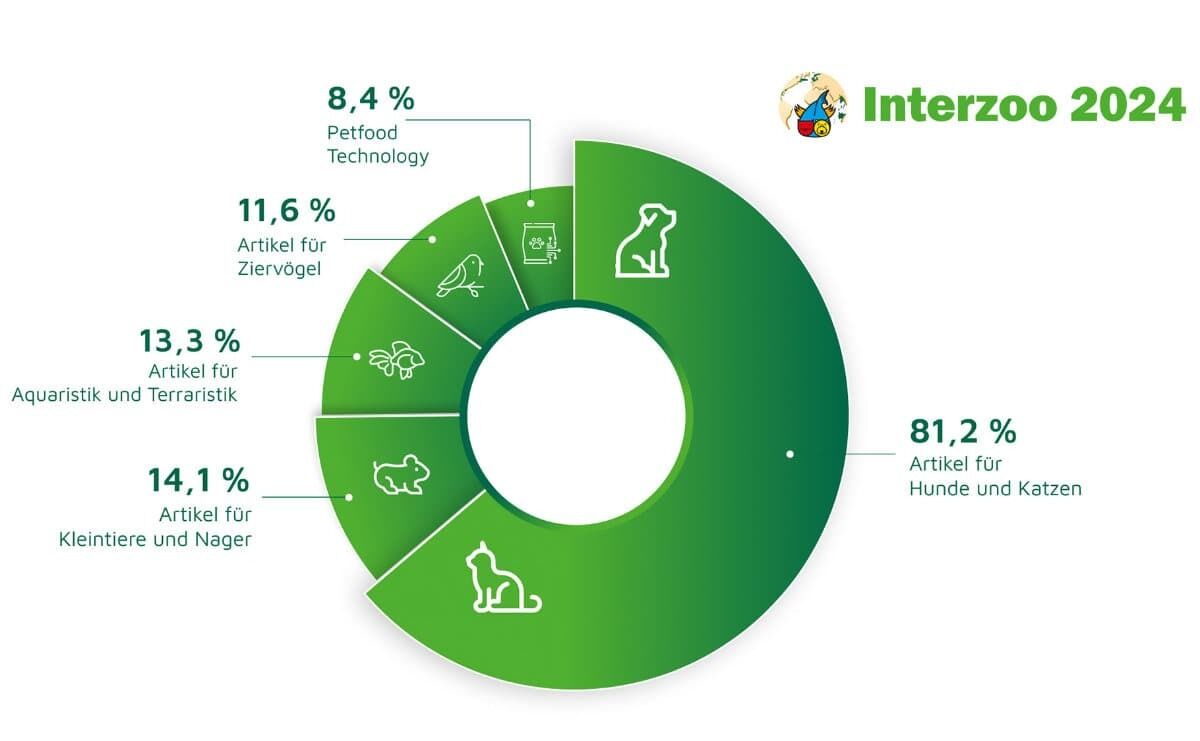 Interzoo 2024

8,4 %
Petfood Technology

11,6 %
Artikel für Ziervögel

13,3 %
Artikel für Aquaristik und Terraristik

14,1 %
Artikel für Kleintiere und Nager

81,2 %
Artikel für Hunde und Katzen